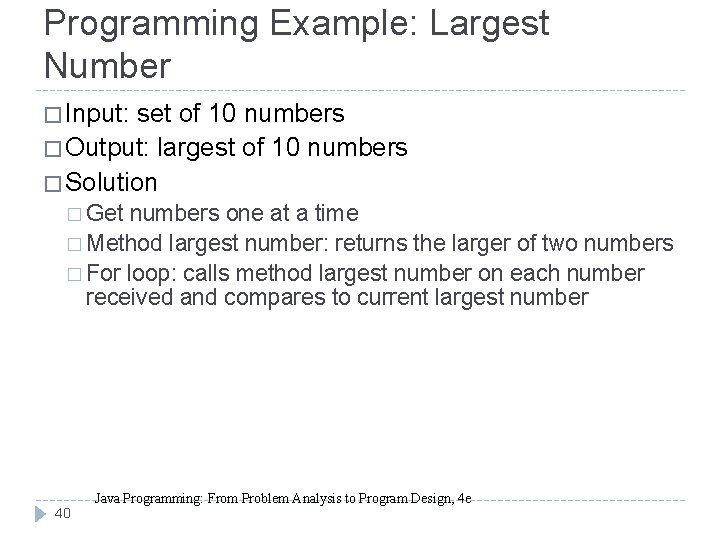 Programming Example: Largest Number

□ Input: set of 10 numbers
□ Output: largest of 10 numbers
□ Solution
□ Get numbers one at a time
□ Method largest number: returns the larger of two numbers
□ For loop: calls method largest number on each number received and compares to current largest number

Java Programming: From Problem Analysis to Program Design, 4e

40